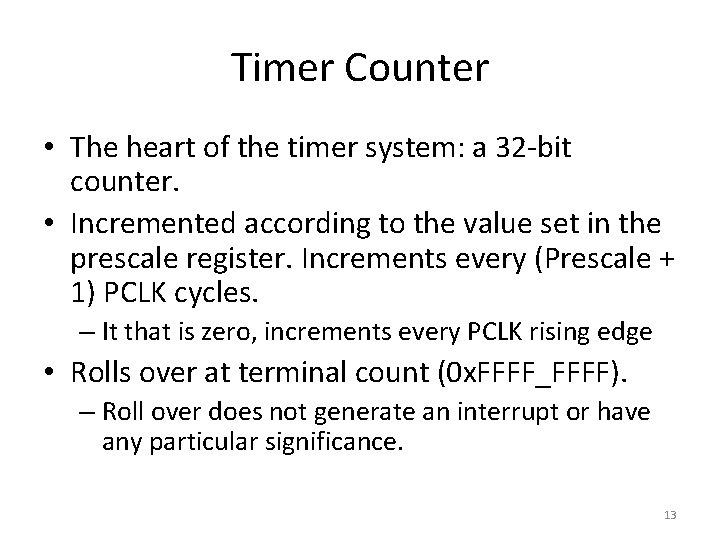 Timer Counter

• The heart of the timer system: a 32-bit counter.

• Incremented according to the value set in the prescale register. Increments every (Prescale + 1) PCLK cycles.

– It that is zero, increments every PCLK rising edge

• Rolls over at terminal count (0xFFFF_FFFF).

– Roll over does not generate an interrupt or have any particular significance.

13